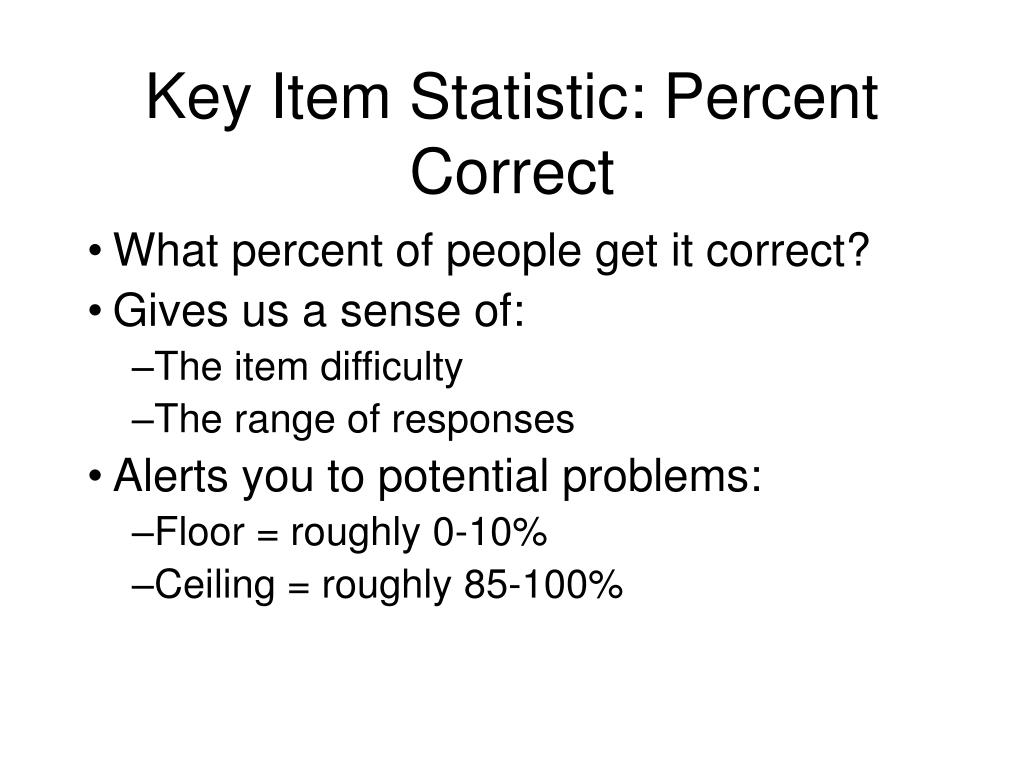 Key Item Statistic: Percent Correct

• What percent of people get it correct?
• Gives us a sense of:
–The item difficulty
–The range of responses
• Alerts you to potential problems:
–Floor = roughly 0-10%
–Ceiling = roughly 85-100%